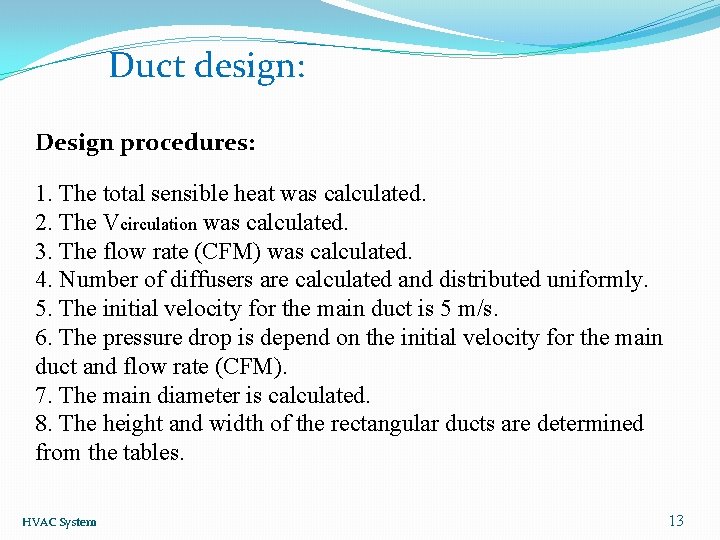 Duct design:

Design procedures:

1. The total sensible heat was calculated.
2. The $V_{circulation}$ was calculated.
3. The flow rate (CFM) was calculated.
4. Number of diffusers are calculated and distributed uniformly.
5. The initial velocity for the main duct is 5 m/s.
6. The pressure drop is depend on the initial velocity for the main duct and flow rate (CFM).
7. The main diameter is calculated.
8. The height and width of the rectangular ducts are determined from the tables.

HVAC System

13